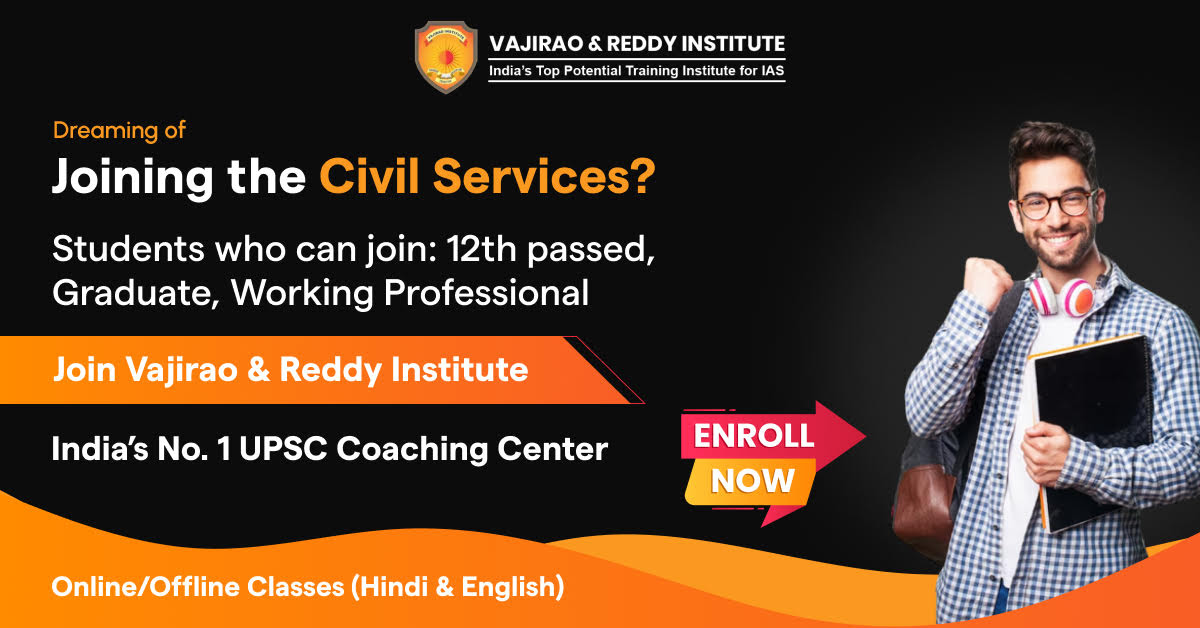 VAJIRAO & REDDY INSTITUTE
India's Top Potential Training Institute for IAS

Dreaming of
Joining the Civil Services?

Students who can join: 12th passed, Graduate, Working Professional

Join Vajirao & Reddy Institute

India's No. 1 UPSC Coaching Center

ENROLL NOW

Online/Offline Classes (Hindi & English)